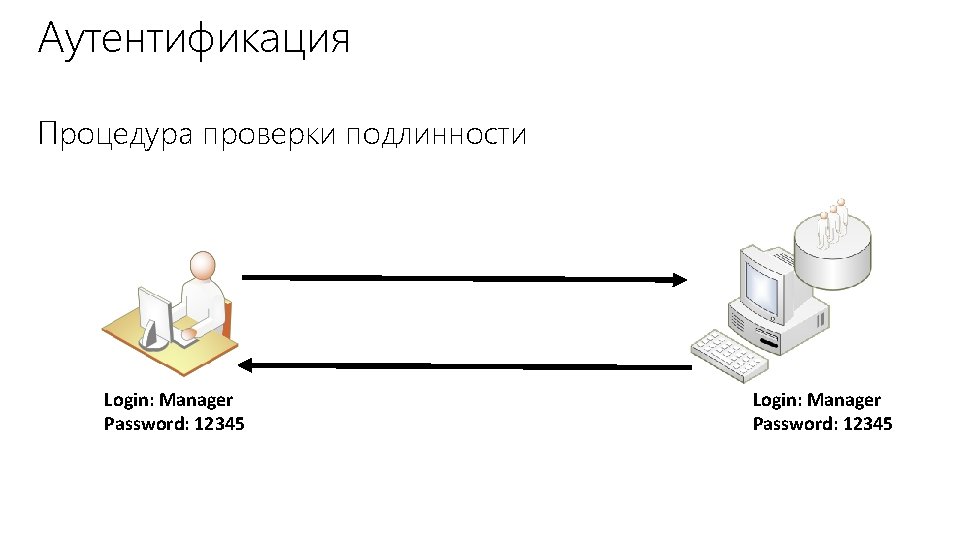 Аутентификация

Процедура проверки подлинности

Login: Manager
Password: 12345

Login: Manager
Password: 12345